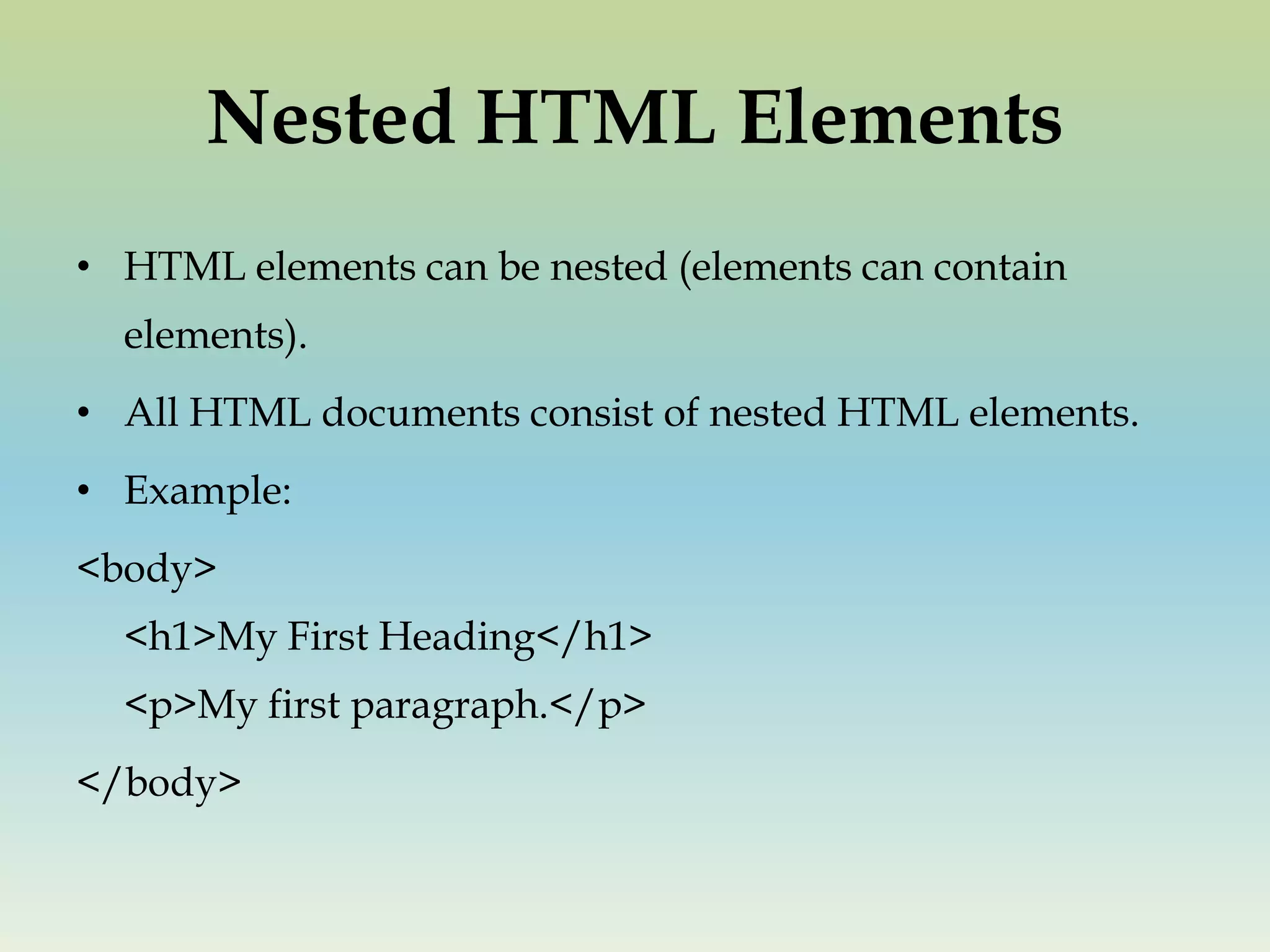 Nested HTML Elements

• HTML elements can be nested (elements can contain elements).

• All HTML documents consist of nested HTML elements.

• Example:

<body>

<h1>My First Heading</h1>

<p>My first paragraph.</p>

</body>